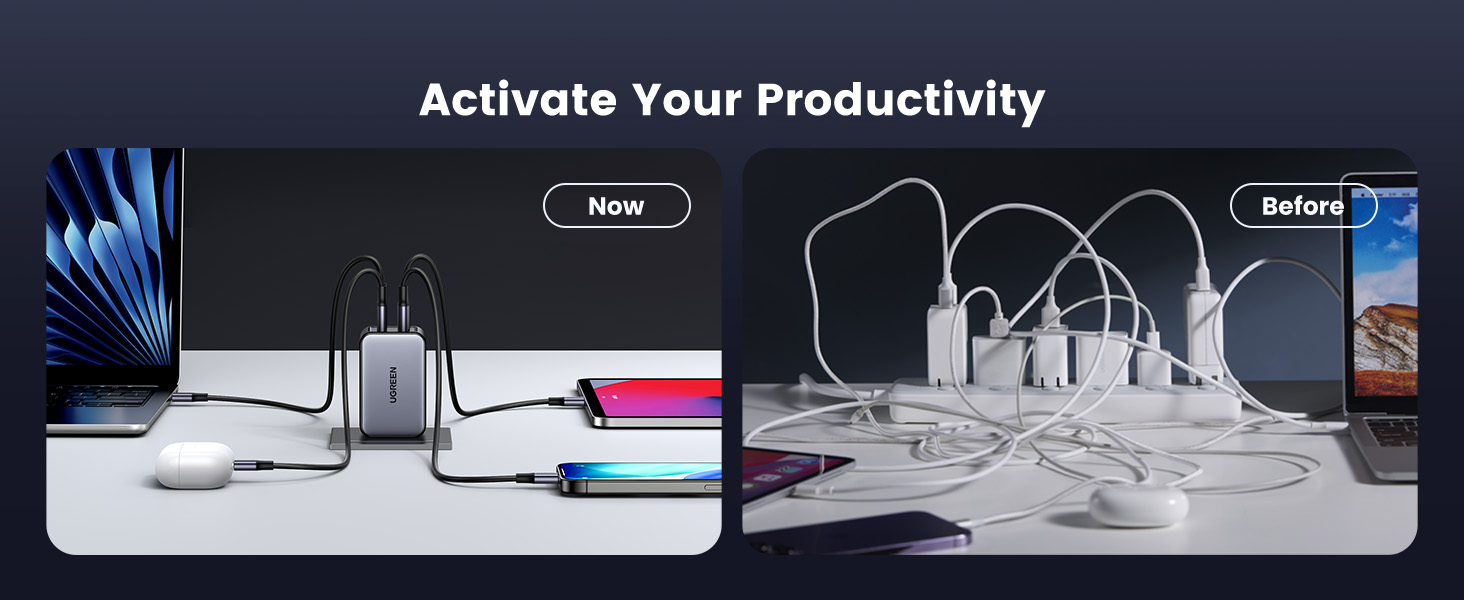 Activate Your Productivity

Now

UGREEN

Before